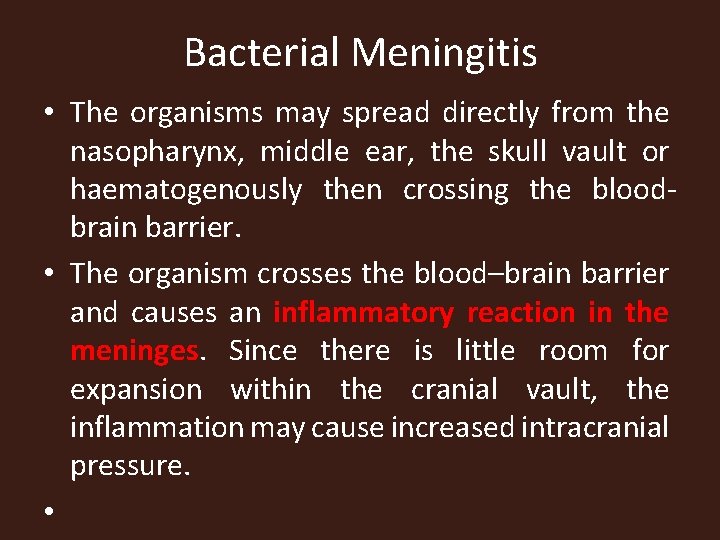 Bacterial Meningitis

• The organisms may spread directly from the nasopharynx, middle ear, the skull vault or haematogenously then crossing the blood-brain barrier.

• The organism crosses the blood–brain barrier and causes an inflammatory reaction in the meninges. Since there is little room for expansion within the cranial vault, the inflammation may cause increased intracranial pressure.

•